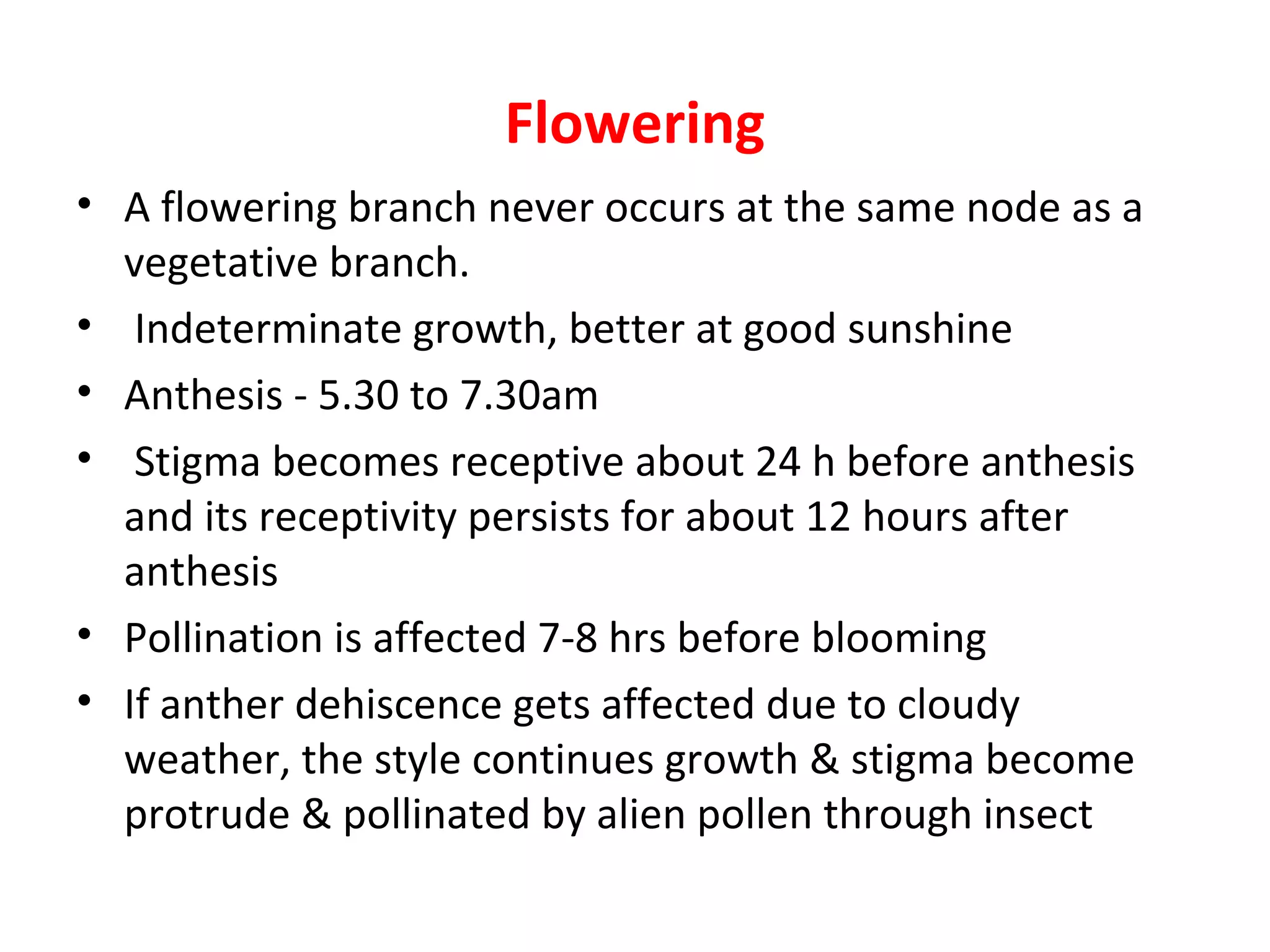 Flowering

• A flowering branch never occurs at the same node as a vegetative branch.
• Indeterminate growth, better at good sunshine
• Anthesis - 5.30 to 7.30am
• Stigma becomes receptive about 24 h before anthesis and its receptivity persists for about 12 hours after anthesis
• Pollination is affected 7-8 hrs before blooming
• If anther dehiscence gets affected due to cloudy weather, the style continues growth & stigma become protrude & pollinated by alien pollen through insect